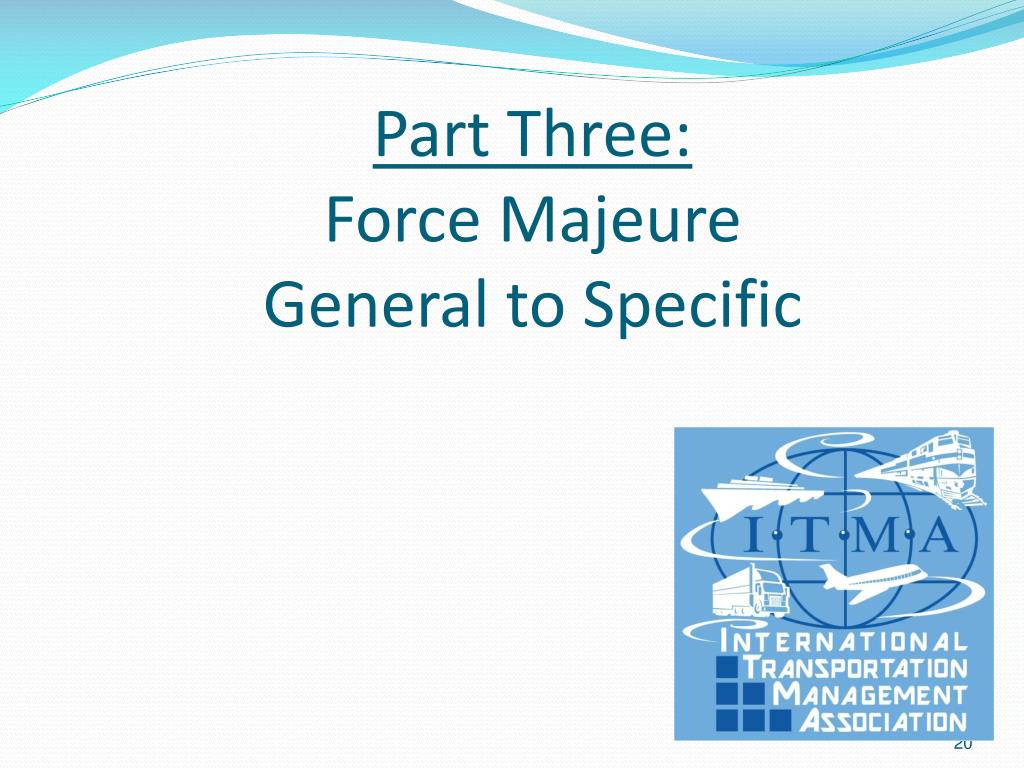 Part Three:
Force Majeure
General to Specific

I·T·M·A

INTERNATIONAL
TRANSPORTATION
MANAGEMENT
ASSOCIATION

20